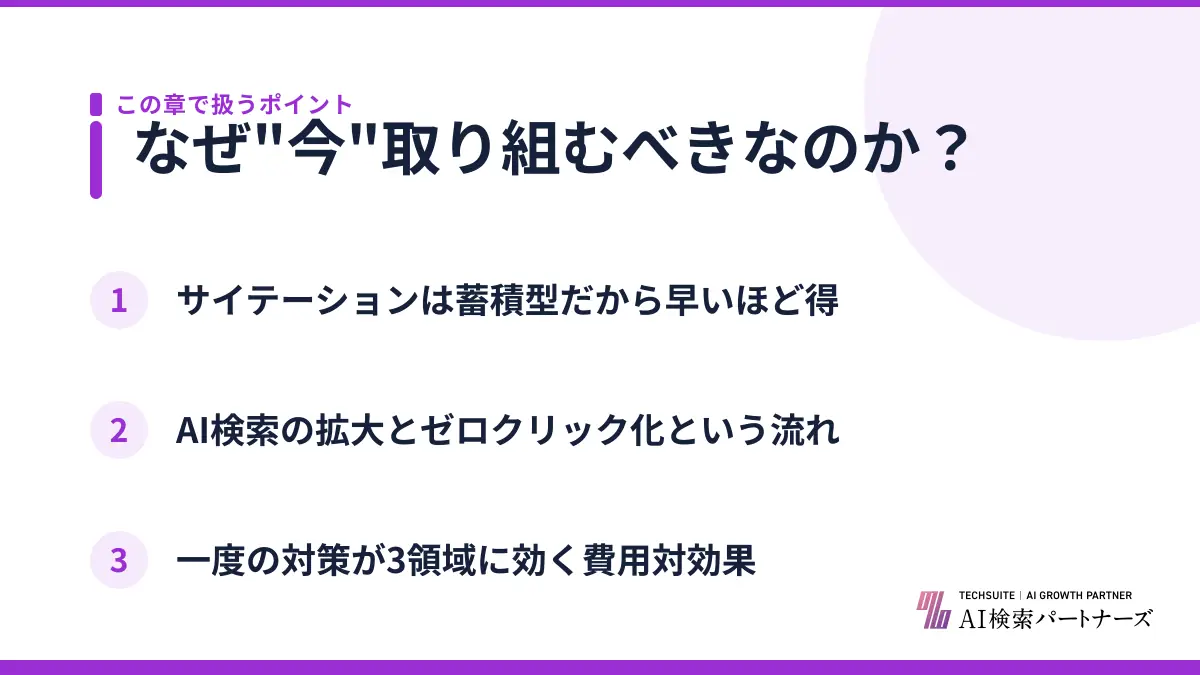 この章で扱うポイント
なぜ"今"取り組むべきなのか？

1 サイテーションは蓄積型だから早いほど得

2 AI検索の拡大とゼロクリック化という流れ

3 一度の対策が3領域に効く費用対効果

TECHSUITE | AI GROWTH PARTNER
AI検索パートナーズ